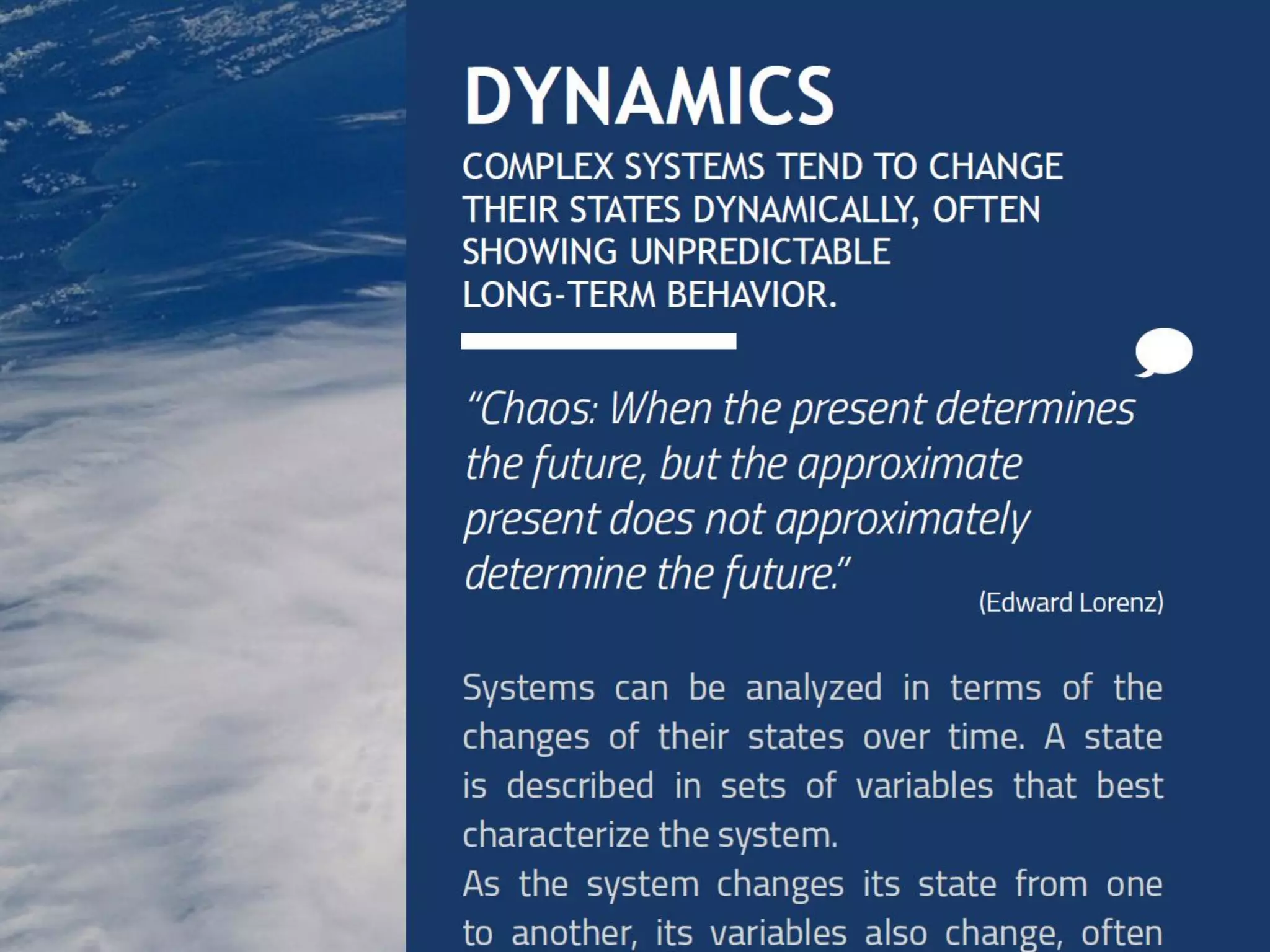 DYNAMICS

COMPLEX SYSTEMS TEND TO CHANGE THEIR STATES DYNAMICALLY, OFTEN SHOWING UNPREDICTABLE LONG-TERM BEHAVIOR.

"Chaos: When the present determines the future, but the approximate present does not approximately determine the future."

(Edward Lorenz)

Systems can be analyzed in terms of the changes of their states over time. A state is described in sets of variables that best characterize the system.

As the system changes its state from one to another, its variables also change, often